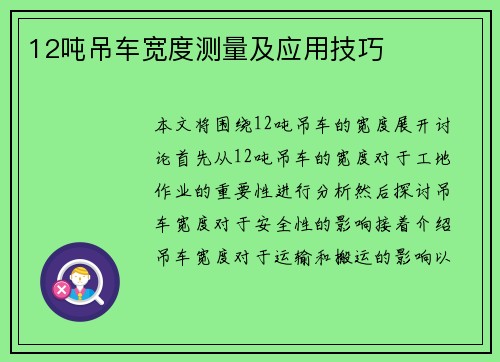 12吨吊车宽度测量及应用技巧

本文将围绕12吨吊车的宽度展开讨论首先从12吨吊车的宽度对于工地作业的重要性进行分析然后探讨吊车宽度对于安全性的影响接着介绍吊车宽度对于运输和搬运的影响以